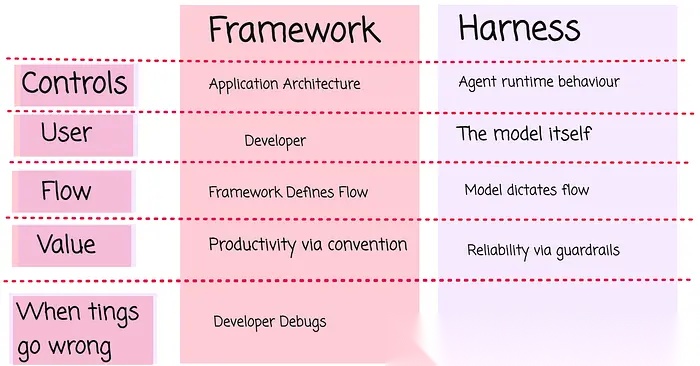 | | Framework | Harness |
|---|---|---|
| Controls | Application Architecture | Agent runtime behaviour |
| User | Developer | The model itself |
| Flow | Framework Defines Flow | Model dictates flow |
| Value | Productivity via convention | Reliability via guardrails |
| When tings go wrong | Developer Debugs | |